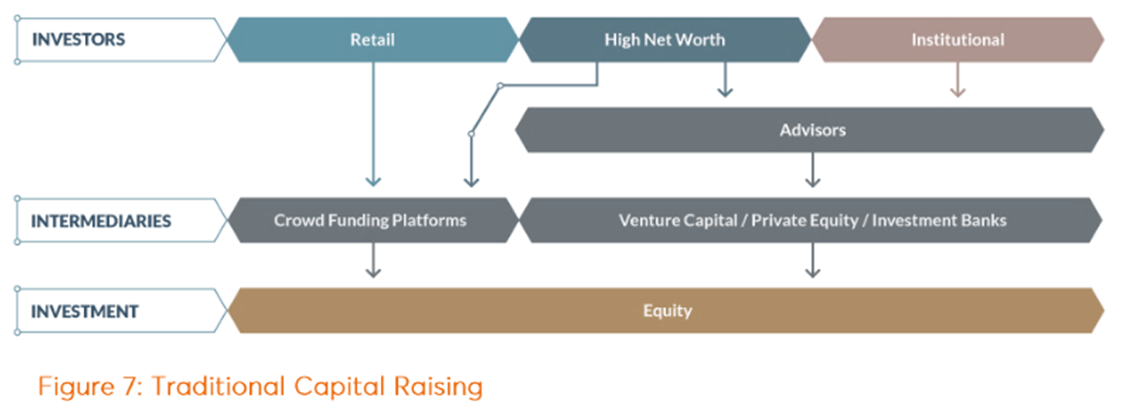 INVESTORS

Retail

High Net Worth

Institutional

Advisors

INTERMEDIARIES

Crowd Funding Platforms

Venture Capital / Private Equity / Investment Banks

INVESTMENT

Equity

Figure 7: Traditional Capital Raising